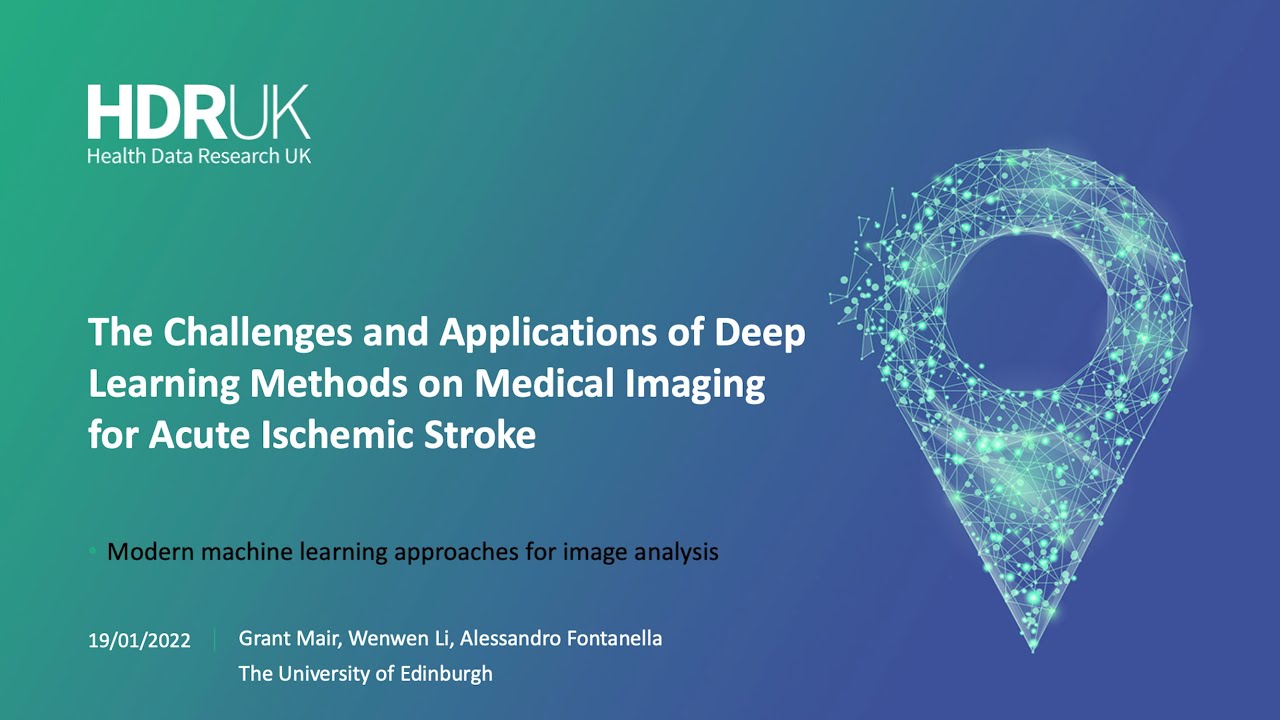 HDRUK
Health Data Research UK

The Challenges and Applications of Deep Learning Methods on Medical Imaging for Acute Ischemic Stroke

• Modern machine learning approaches for image analysis

19/01/2022

Grant Mair, Wenwen Li, Alessandro Fontanella
The University of Edinburgh